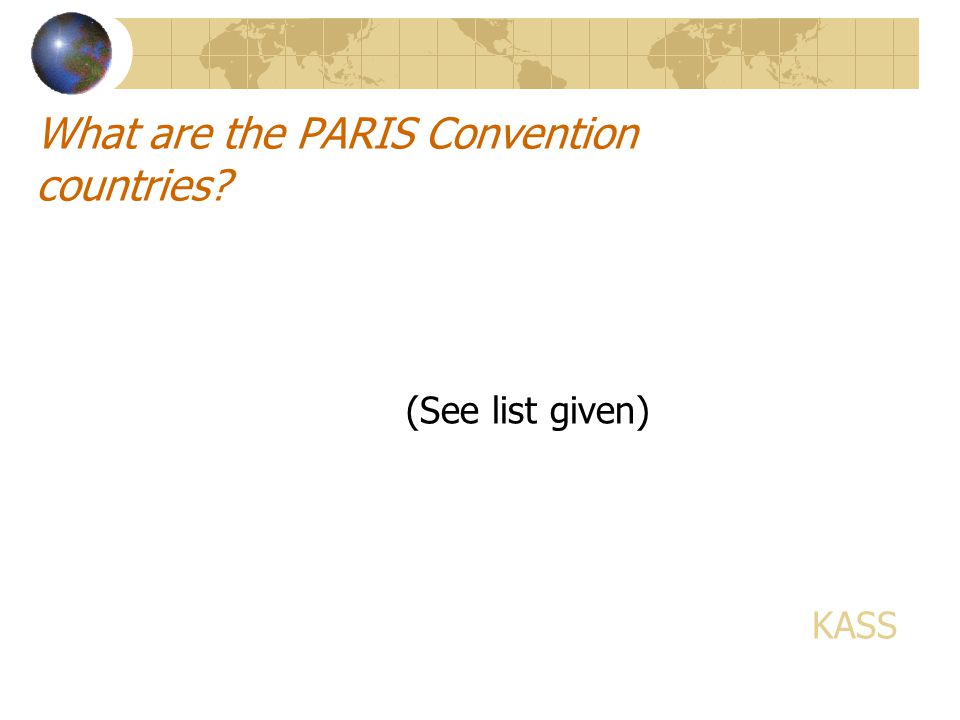 What are the PARIS Convention countries?

(See list given)

KASS